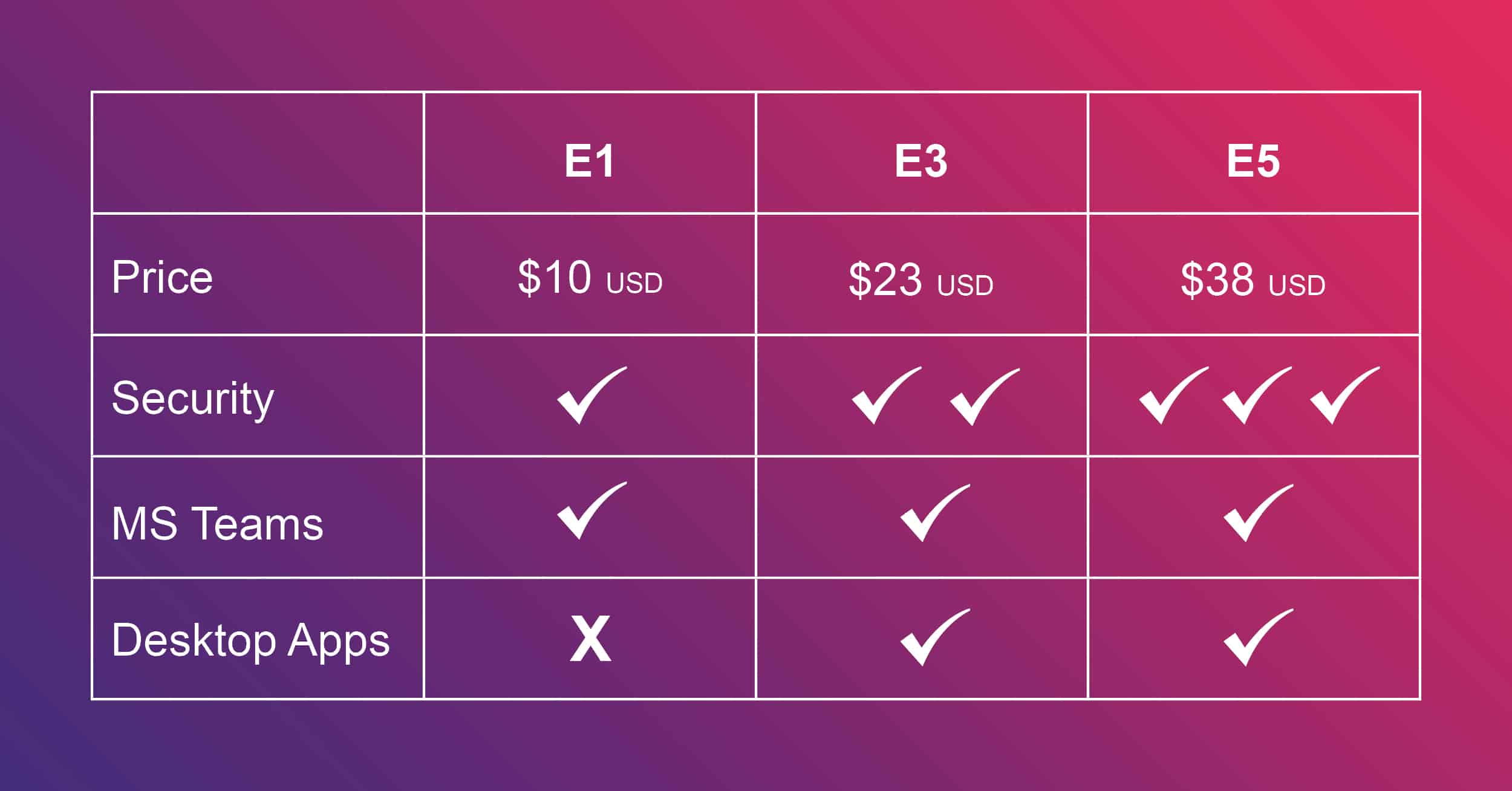 | | E1 | E3 | E5 |
|---|---|---|---|
| Price | \$10 USD | \$23 USD | \$38 USD |
| Security | ✓ | ✓ ✓ | ✓ ✓ ✓ |
| MS Teams | ✓ | ✓ | ✓ |
| Desktop Apps | X | ✓ | ✓ |